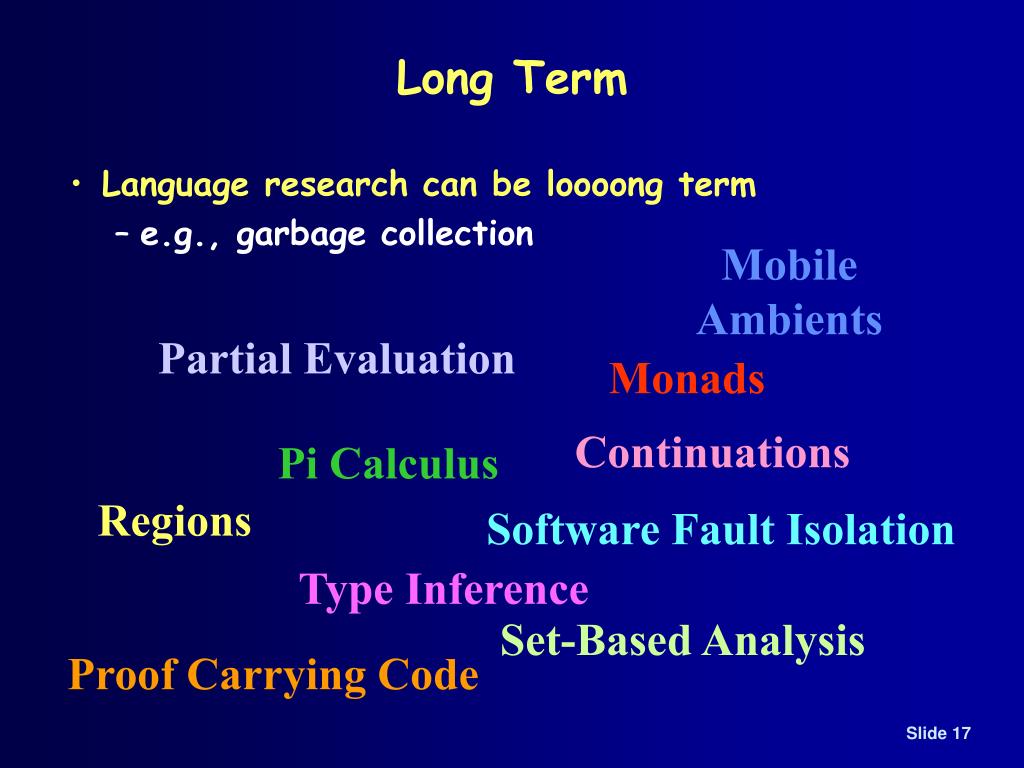 Long Term

• Language research can be loooong term
  – e.g., garbage collection

Mobile Ambients

Partial Evaluation

Monads

Pi Calculus

Continuations

Regions

Software Fault Isolation

Type Inference

Set-Based Analysis

Proof Carrying Code

Slide 17